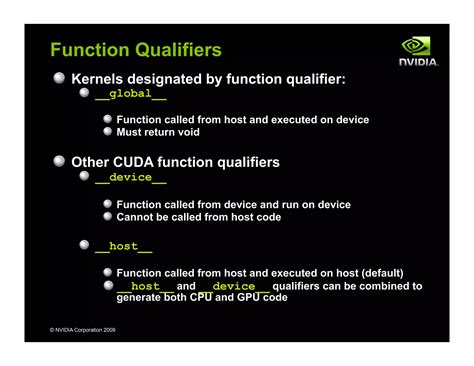 Function Qualifiers

NVIDIA.

Kernels designated by function qualifier:

__global__

Function called from host and executed on device

Must return void

Other CUDA function qualifiers

__device__

Function called from device and run on device

Cannot be called from host code

__host__

Function called from host and executed on host (default)

__host__ and __device__ qualifiers can be combined to generate both CPU and GPU code

© NVIDIA Corporation 2009